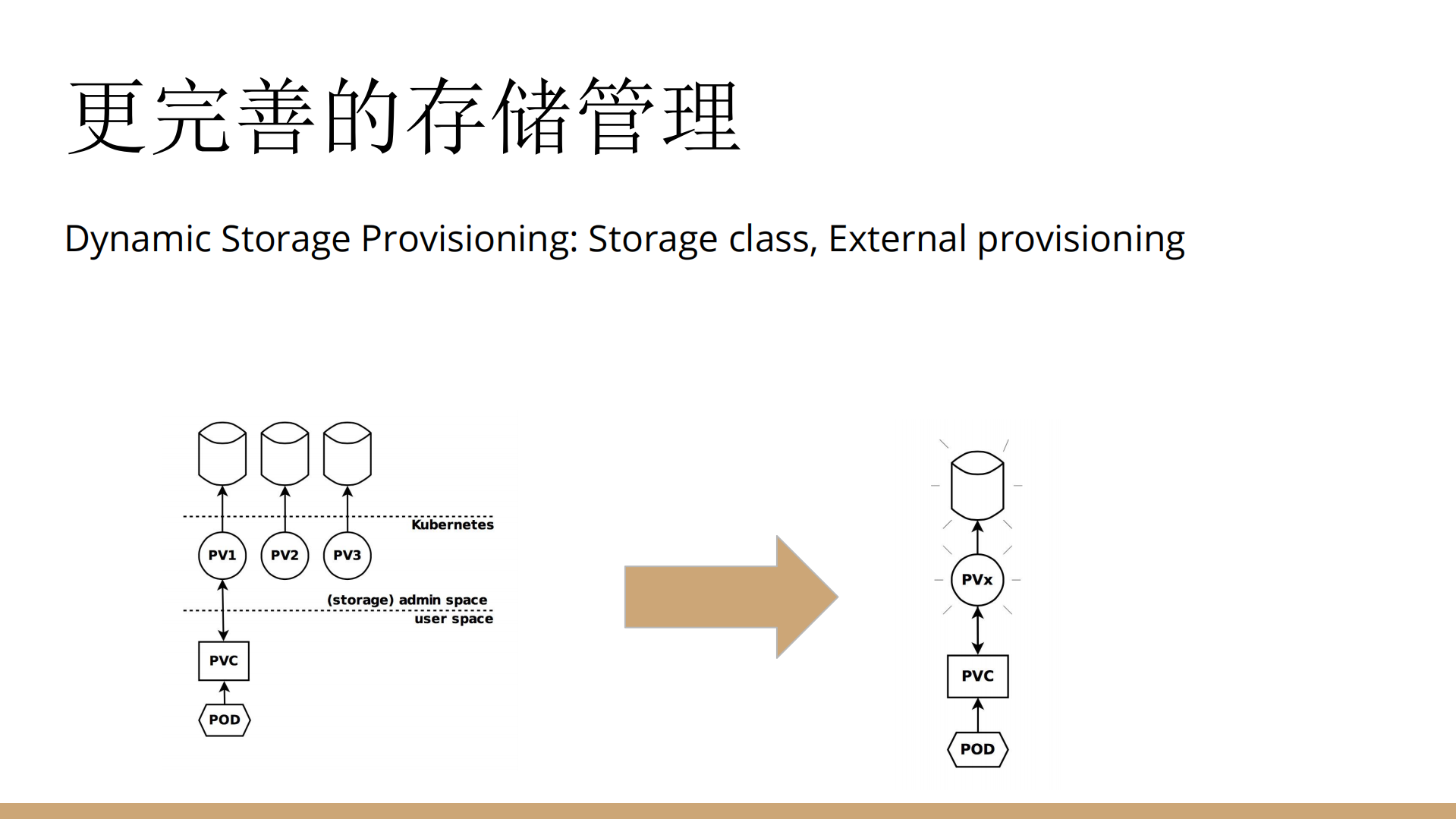 更完善的存储管理

Dynamic Storage Provisioning: Storage class, External provisioning

Kubernetes

PV1 PV2 PV3

(storage) admin space

user space

PVC

POD

PVx

PVC

POD